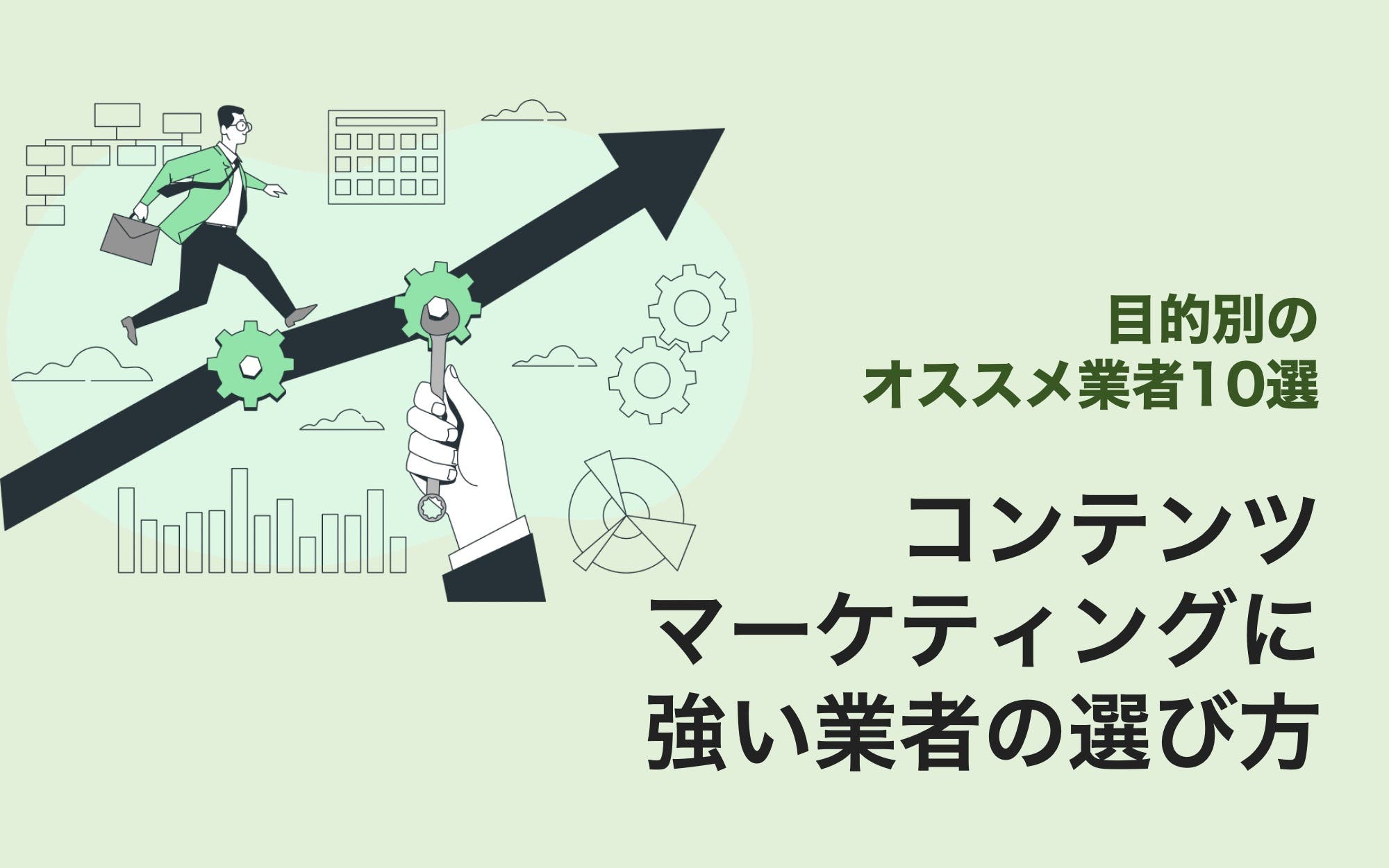 目的別の
オススメ業者10選

コンテンツ
マーケティングに
強い業者の選び方